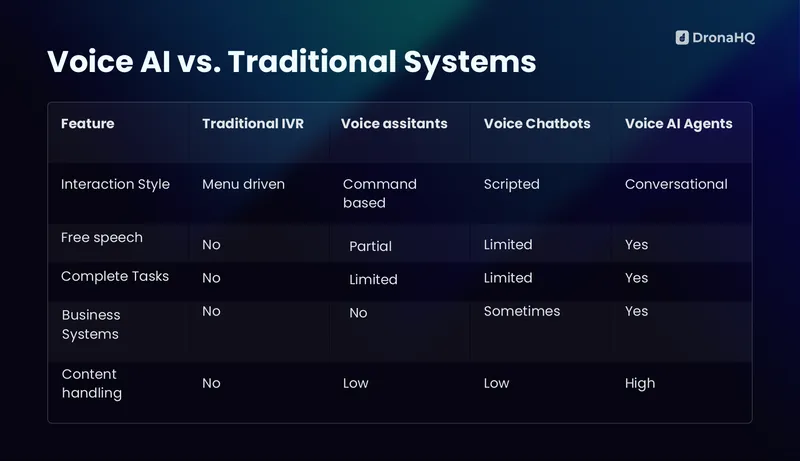 DronaHQ

Voice AI vs. Traditional Systems

| Feature | Traditional IVR | Voice assitants | Voice Chatbots | Voice AI Agents |
|---|---|---|---|---|
| Interaction Style | Menu driven | Command based | Scripted | Conversational |
| Free speech | No | Partial | Limited | Yes |
| Complete Tasks | No | Limited | Limited | Yes |
| Business Systems | No | No | Sometimes | Yes |
| Content handling | No | Low | Low | High |